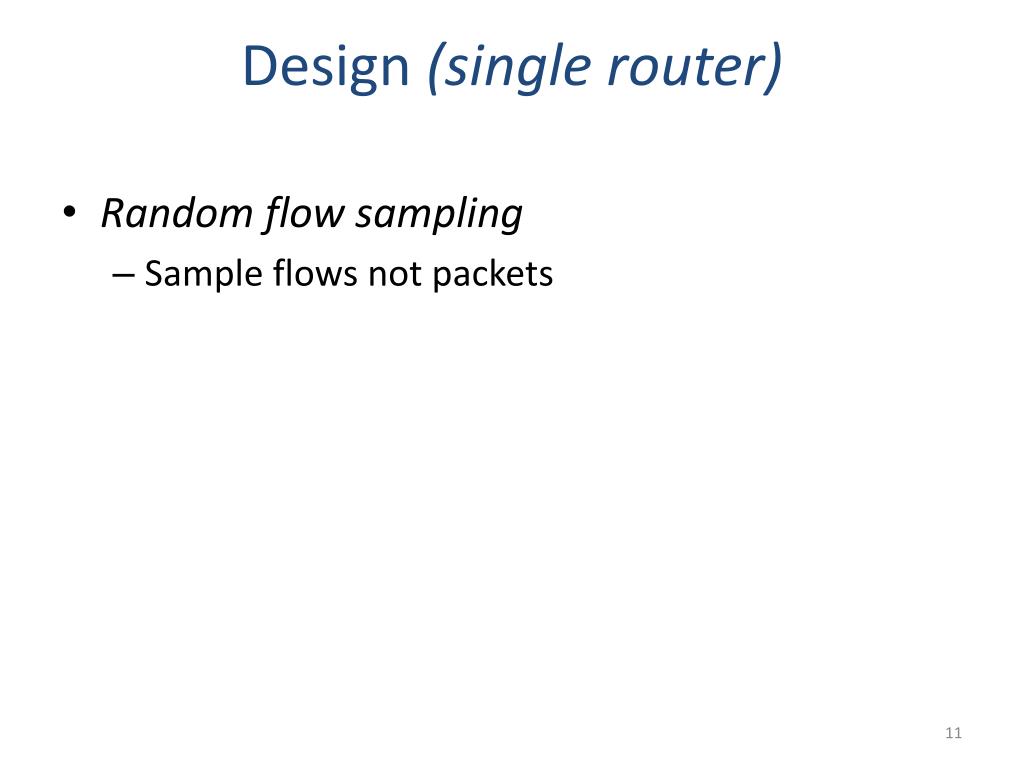 Design (single router)

• Random flow sampling
– Sample flows not packets

11